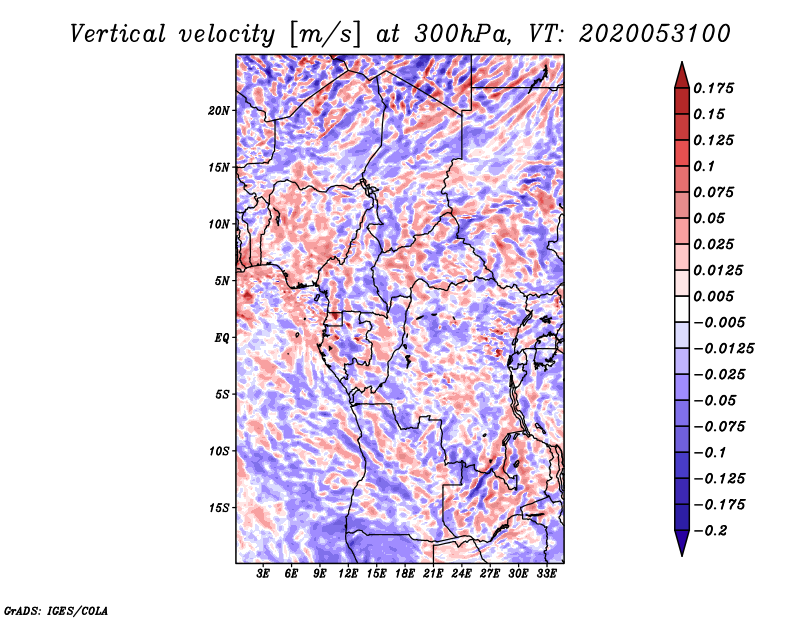 Vertical velocity [m/s] at 300hPa, VT: 2020053100

20N
15N
10N
5N
EQ
5S
10S
15S

3E 6E 9E 12E 15E 18E 21E 24E 27E 30E 33E

0.175
0.15
0.125
0.1
0.075
0.05
0.025
0.0125
0.005
−0.005
−0.0125
−0.025
−0.05
−0.075
−0.1
−0.125
−0.175
−0.2

GrADS: IGES/COLA